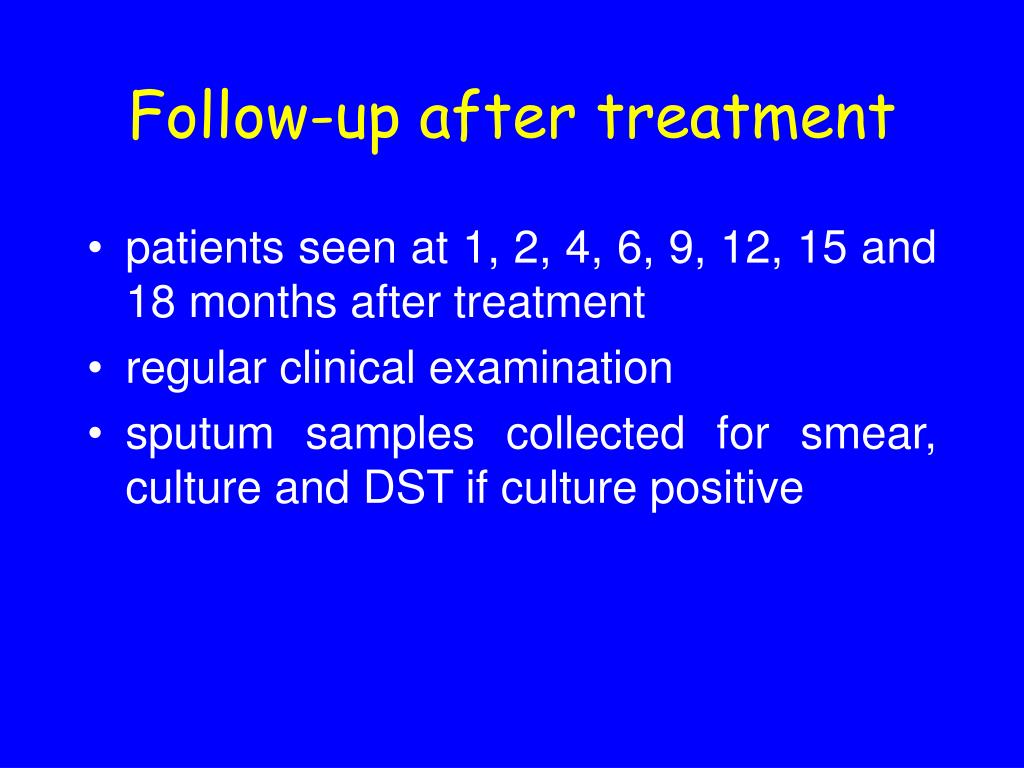 Follow-up after treatment

• patients seen at 1, 2, 4, 6, 9, 12, 15 and 18 months after treatment
• regular clinical examination
• sputum samples collected for smear, culture and DST if culture positive